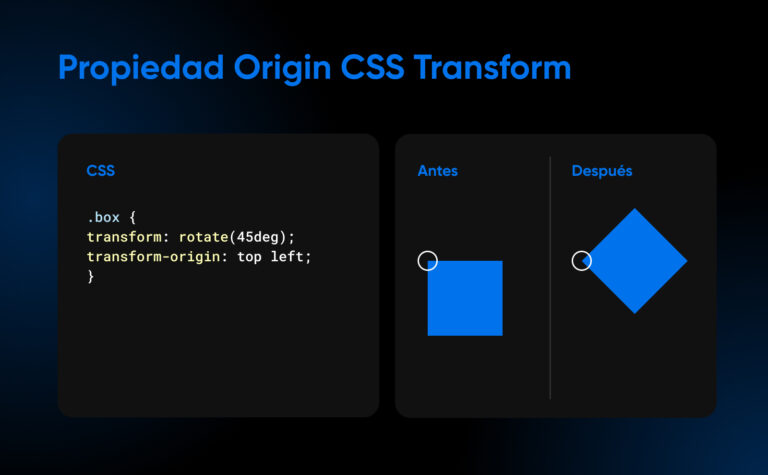 Propiedad Origin CSS Transform

CSS

.box {
transform: rotate(45deg);
transform-origin: top left;
}

Antes

Después